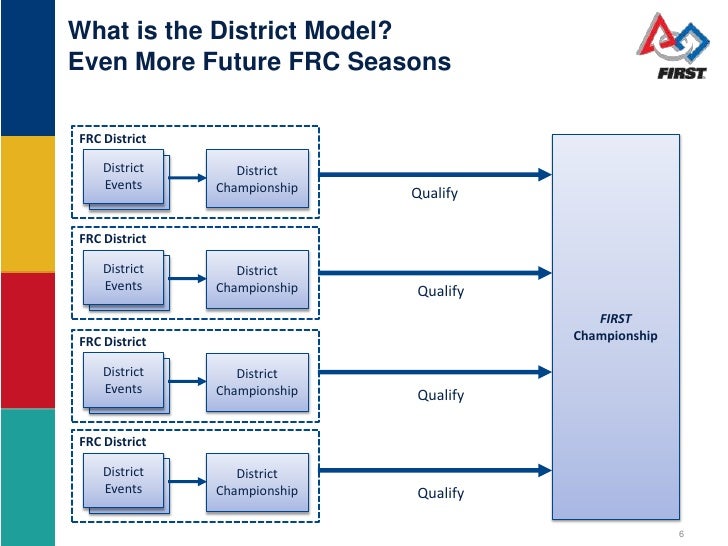 What is the District Model?
Even More Future FRC Seasons

FIRST

FRC District
District Events
District Championship
Qualify

FRC District
District Events
District Championship
Qualify

FRC District
District Events
District Championship
Qualify

FRC District
District Events
District Championship
Qualify

FIRST Championship

6